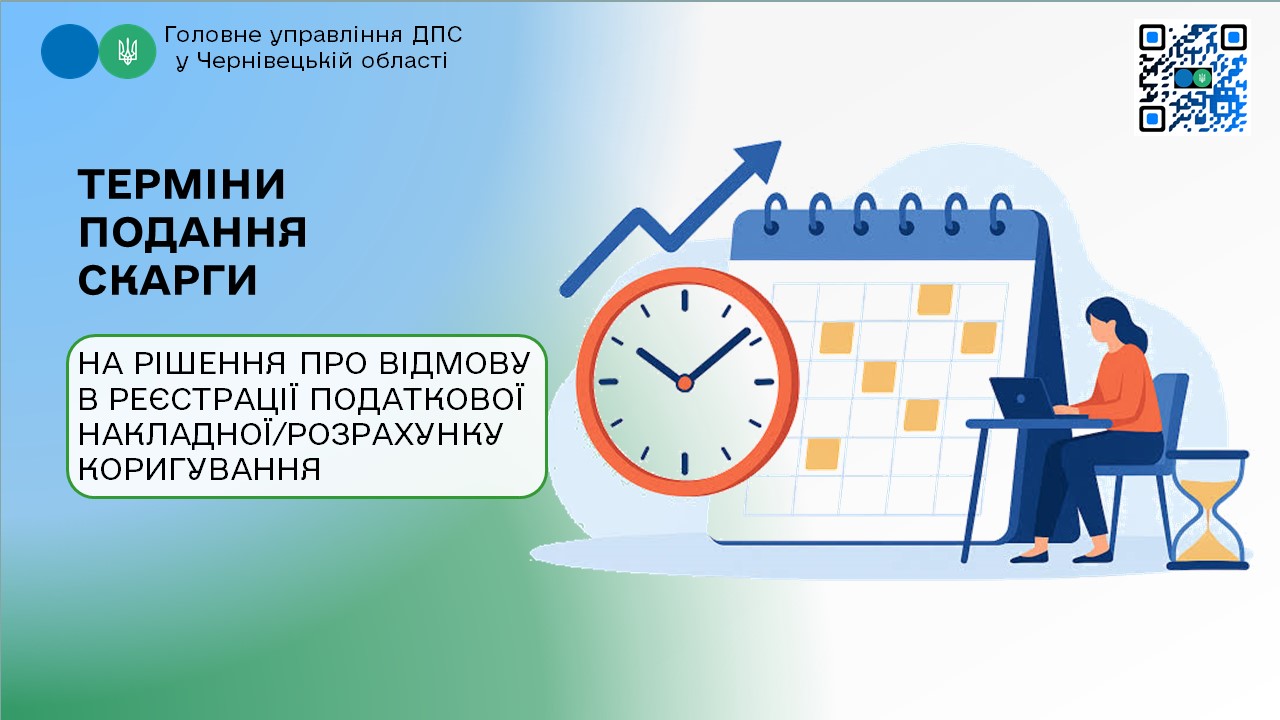 Головне управління ДПС у Чернівецькій області

ТЕРМІНИ ПОДАННЯ СКАРГИ

НА РІШЕННЯ ПРО ВІДМОВУ В РЕЄСТРАЦІЇ ПОДАТКОВОЇ НАКЛАДНОЇ/РОЗРАХУНКУ КОРИГУВАННЯ